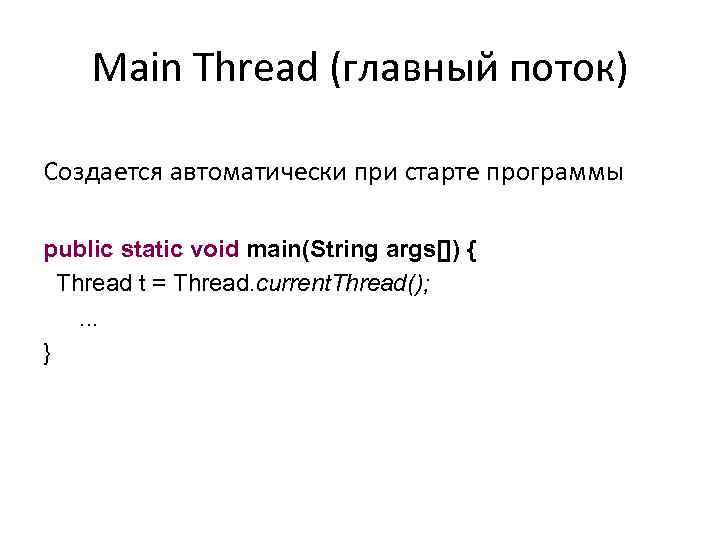 Main Thread (главный поток)

Создается автоматически при старте программы

public static void main(String args[]) {
Thread t = Thread.currentThread();
...
}